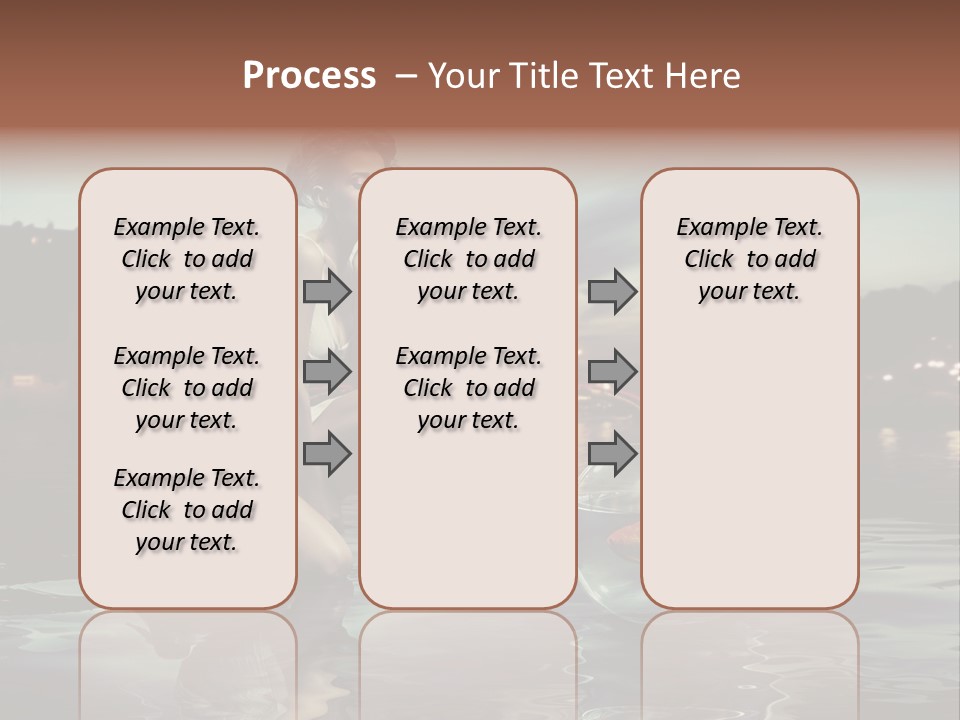 Process – Your Title Text Here

Example Text. Click to add your text.

Example Text. Click to add your text.

Example Text. Click to add your text.

Example Text. Click to add your text.

Example Text. Click to add your text.

Example Text. Click to add your text.